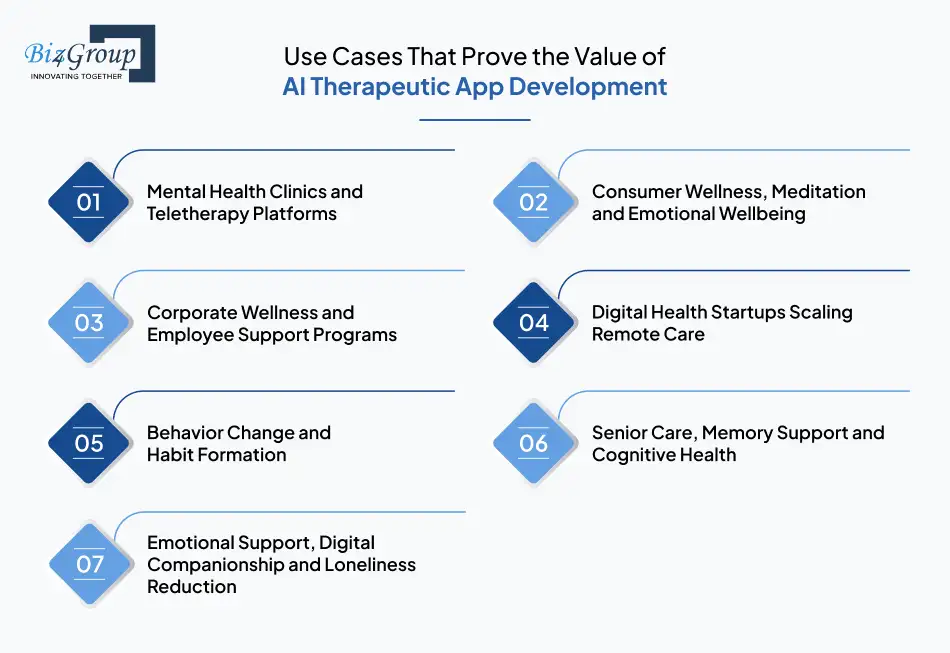 Biz4Group
INNOVATING TOGETHER

Use Cases That Prove the Value of
AI Therapeutic App Development

01
Mental Health Clinics and Teletherapy Platforms

02
Consumer Wellness, Meditation and Emotional Wellbeing

03
Corporate Wellness and Employee Support Programs

04
Digital Health Startups Scaling Remote Care

05
Behavior Change and Habit Formation

06
Senior Care, Memory Support and Cognitive Health

07
Emotional Support, Digital Companionship and Loneliness Reduction